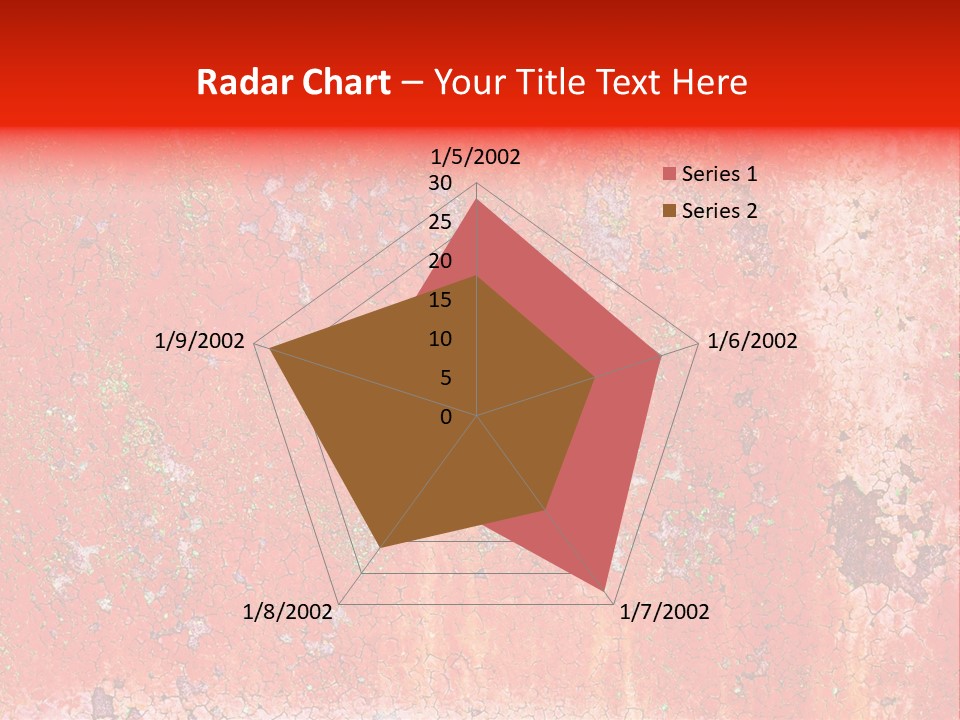 Radar Chart – Your Title Text Here

1/5/2002
30
25
20
15
10
5
0
1/6/2002
1/7/2002
1/8/2002
1/9/2002

Series 1
Series 2